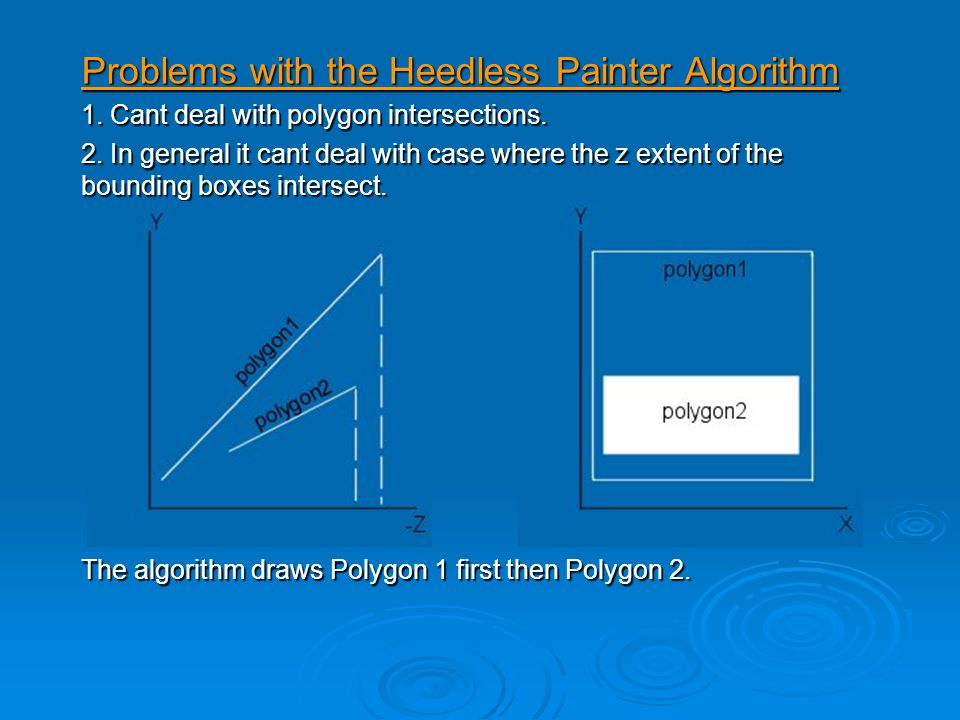 Problems with the Heedless Painter Algorithm

1. Cant deal with polygon intersections.

2. In general it cant deal with case where the z extent of the bounding boxes intersect.

Y

polygon1

polygon2

-Z

Y

polygon1

polygon2

X

The algorithm draws Polygon 1 first then Polygon 2.